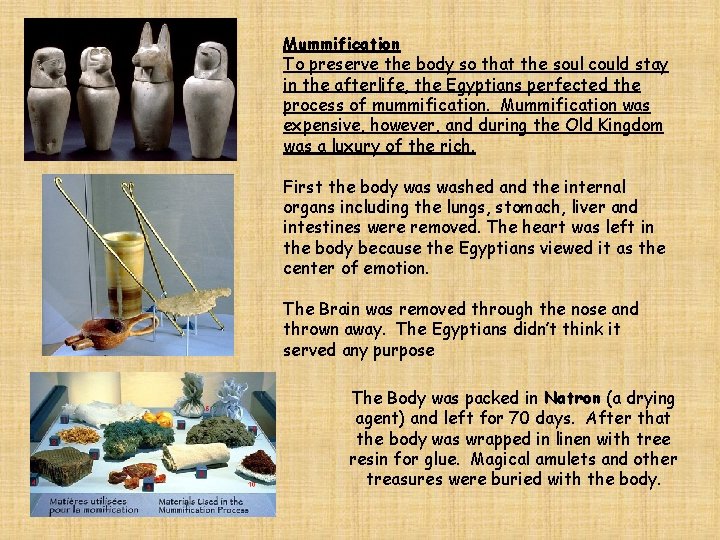 Mummification
To preserve the body so that the soul could stay in the afterlife, the Egyptians perfected the process of mummification. Mummification was expensive, however, and during the Old Kingdom was a luxury of the rich.

First the body was washed and the internal organs including the lungs, stomach, liver and intestines were removed. The heart was left in the body because the Egyptians viewed it as the center of emotion.

The Brain was removed through the nose and thrown away. The Egyptians didn't think it served any purpose

The Body was packed in Natron (a drying agent) and left for 70 days. After that the body was wrapped in linen with tree resin for glue. Magical amulets and other treasures were buried with the body.

Matières utilisées pour la momification

Materials Used in the Mummification Process